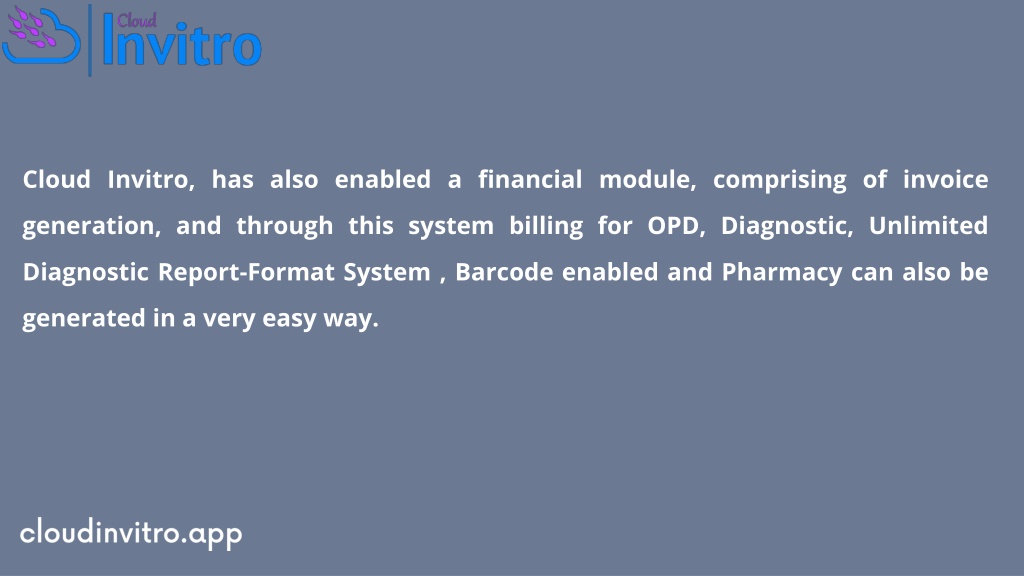 Cloud
Invitro

Cloud Invitro, has also enabled a financial module, comprising of invoice generation, and through this system billing for OPD, Diagnostic, Unlimited Diagnostic Report-Format System , Barcode enabled and Pharmacy can also be generated in a very easy way.

cloudinvitro.app